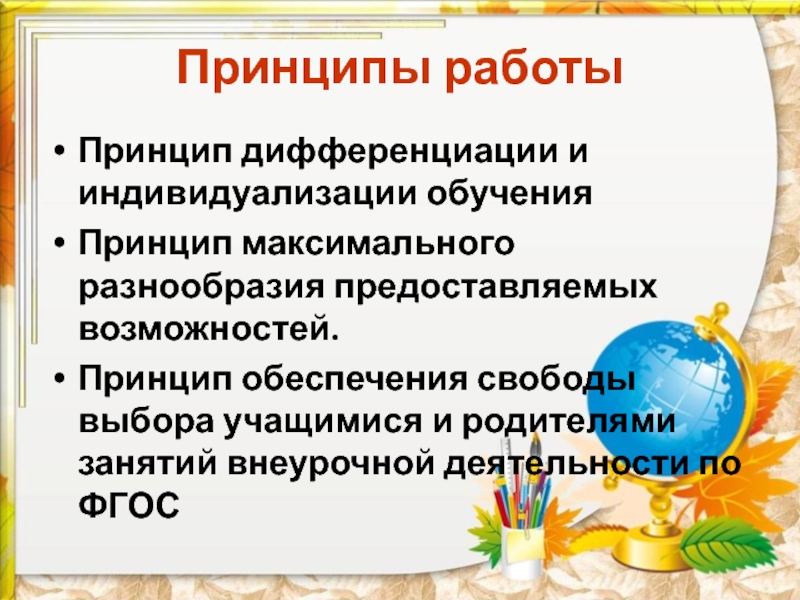 Принципы работы

• Принцип дифференциации и индивидуализации обучения
• Принцип максимального разнообразия предоставляемых возможностей.
• Принцип обеспечения свободы выбора учащимися и родителями занятий внеурочной деятельности по ФГОС